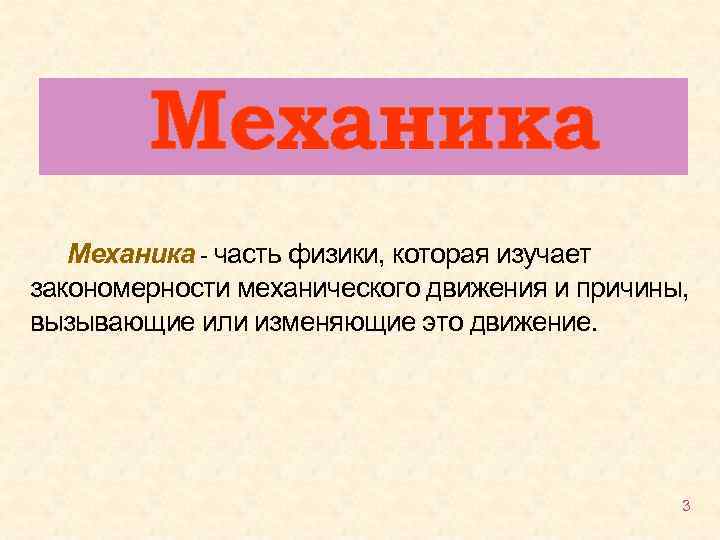 Механика

Механика - часть физики, которая изучает закономерности механического движения и причины, вызывающие или изменяющие это движение.

3